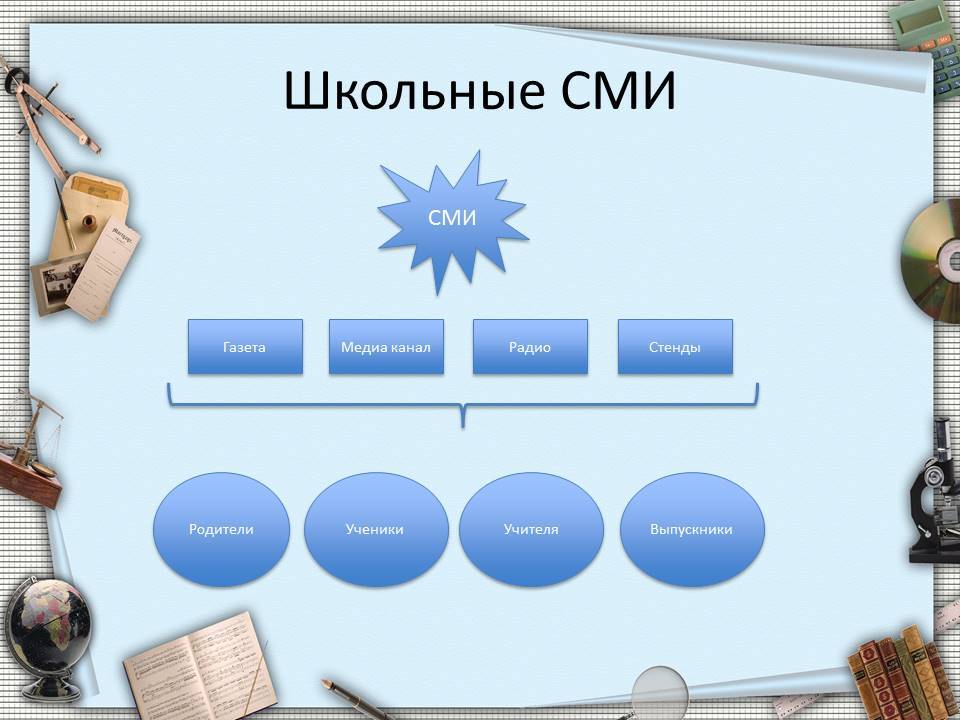 Школьные СМИ

СМИ

Газета

Медиа канал

Радио

Стенды

Родители

Ученики

Учителя

Выпускники